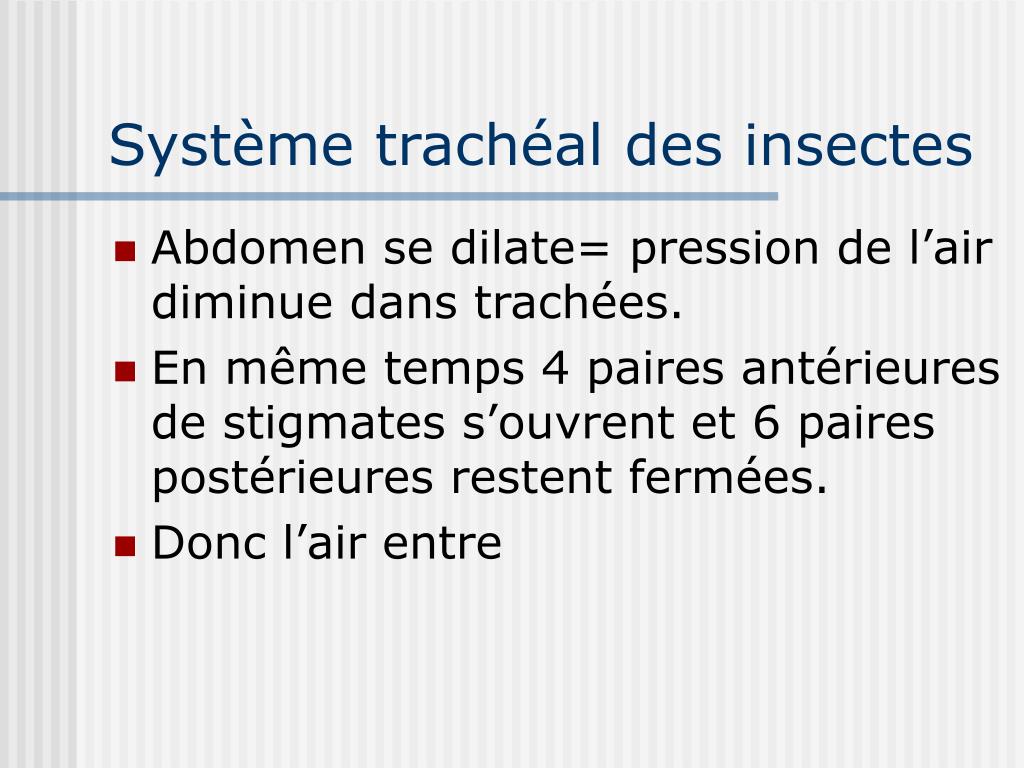 Système trachéal des insectes

- Abdomen se dilate= pression de l’air diminue dans trachées.
- En même temps 4 paires antérieures de stigmates s’ouvrent et 6 paires postérieures restent fermées.
- Donc l’air entre